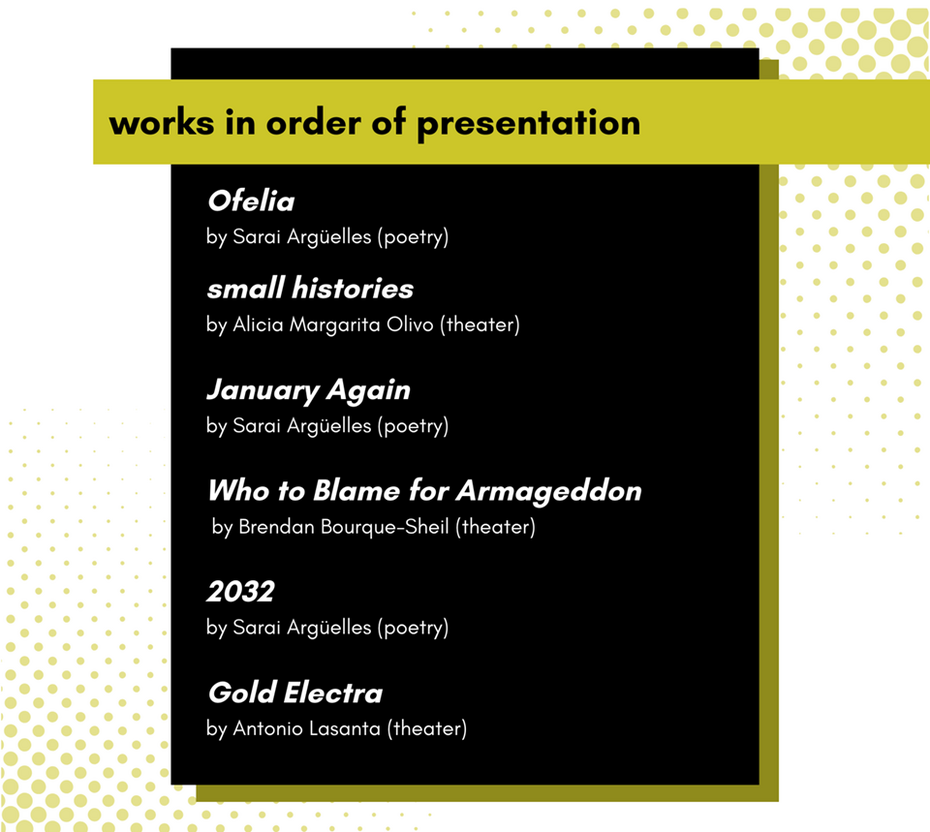 works in order of presentation

Ofelia
by Sarai Argüelles (poetry)

small histories
by Alicia Margarita Olivo (theater)

January Again
by Sarai Argüelles (poetry)

Who to Blame for Armageddon
by Brendan Bourque-Sheil (theater)

2032
by Sarai Argüelles (poetry)

Gold Electra
by Antonio Lasanta (theater)